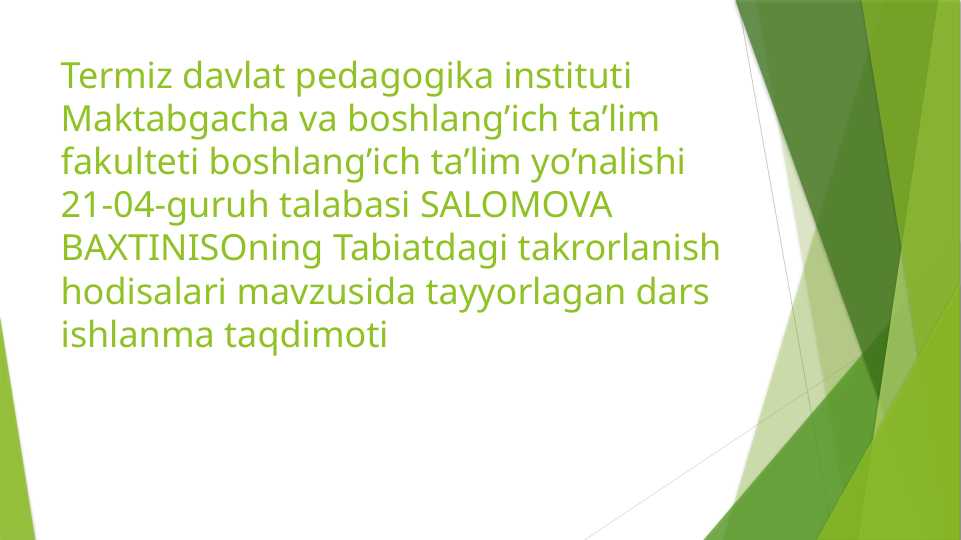 Termiz davlat pedagogika instituti Maktabgacha va boshlang’ich ta’lim fakulteti boshlang’ich ta’lim yo’nalishi 21-04-guruh talabasi SALOMOVA BAXTINISOning Tabiatdagi takrorlanish hodisalari mavzusida tayyorlagan dars ishlanma taqdimoti